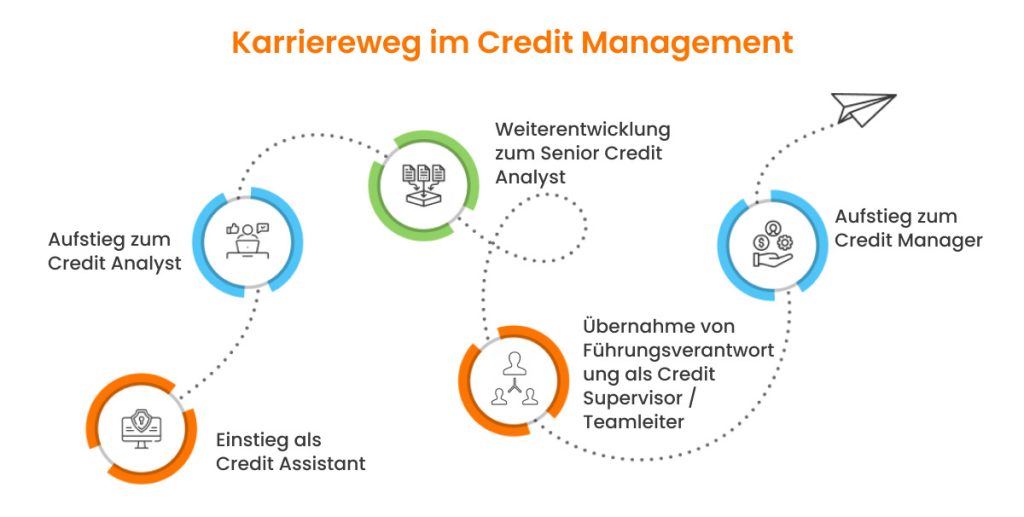 Karriereweg im Credit Management

Einstieg als Credit Assistant

Aufstieg zum Credit Analyst

Weiterentwicklung zum Senior Credit Analyst

Übernahme von Führungsverantwortung als Credit Supervisor / Teamleiter

Aufstieg zum Credit Manager